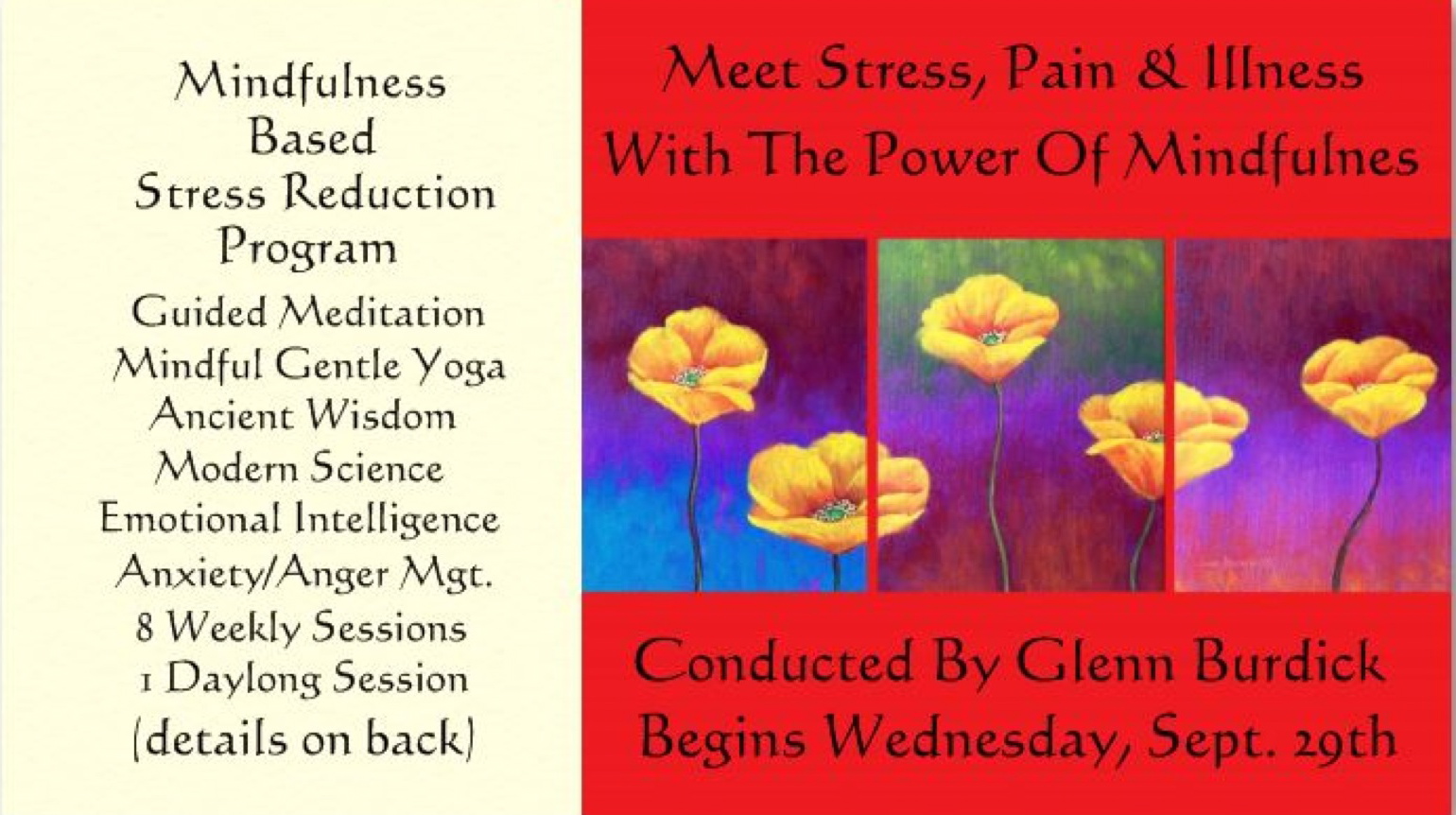 Mindfulness Based Stress Reduction Program

Guided Meditation
Mindful Gentle Yoga
Ancient Wisdom
Modern Science
Emotional Intelligence
Anxiety/Anger Mgt.
8 Weekly Sessions
1 Daylong Session
(details on back)

Meet Stress, Pain & Illness With The Power Of Mindfulnes

Conducted By Glenn Burdick
Begins Wednesday, Sept. 29th